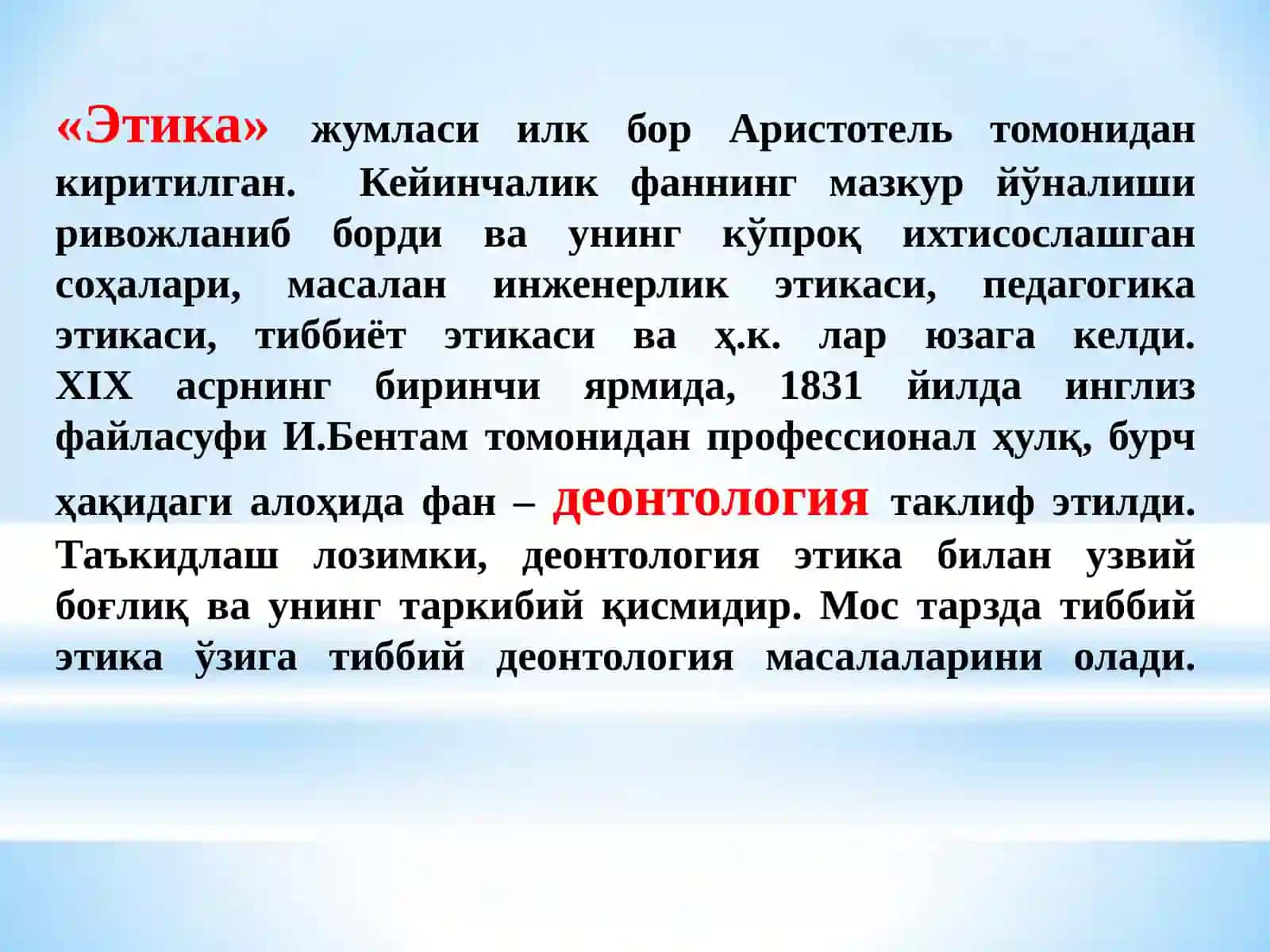 «Этика» жумласи илк бор Аристотель томонидан киритилган. Кейинчалик фаннинг мазкур йўналиши ривожланиб борди ва унинг кўпроқ ихтисослашган соҳалари, масалан инженерлик этикаси, педагогика этикаси, тиббиёт этикаси ва ҳ.к. лар юзага келди. XIX асрнинг биринчи ярмида, 1831 йилда инглиз файласуфи И.Бентам томонидан профессионал ҳулқ, бурч ҳақидаги алоҳида фан – деонтология таклиф этилди. Таъкидлаш лозимки, деонтология этика билан узвий боғлиқ ва унинг таркибий қисмидир. Мос тарзда тиббий этика ўзига тиббий деонтология масалаларини олади.